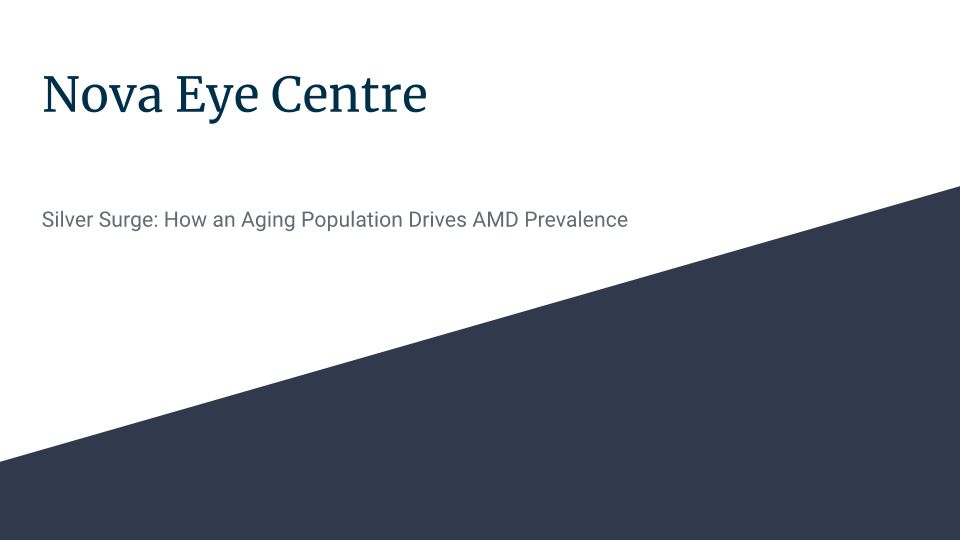 Nova Eye Centre

Silver Surge: How an Aging Population Drives AMD Prevalence